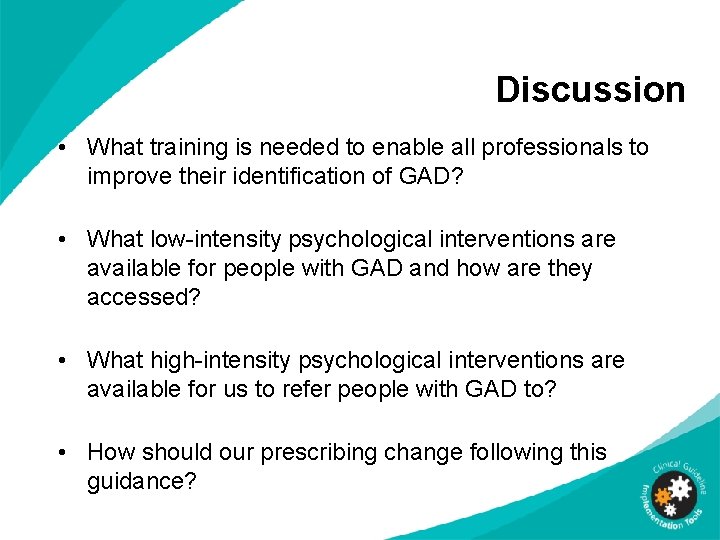 Discussion

• What training is needed to enable all professionals to improve their identification of GAD?

• What low-intensity psychological interventions are available for people with GAD and how are they accessed?

• What high-intensity psychological interventions are available for us to refer people with GAD to?

• How should our prescribing change following this guidance?

Clinical Guideline Implementation Tools